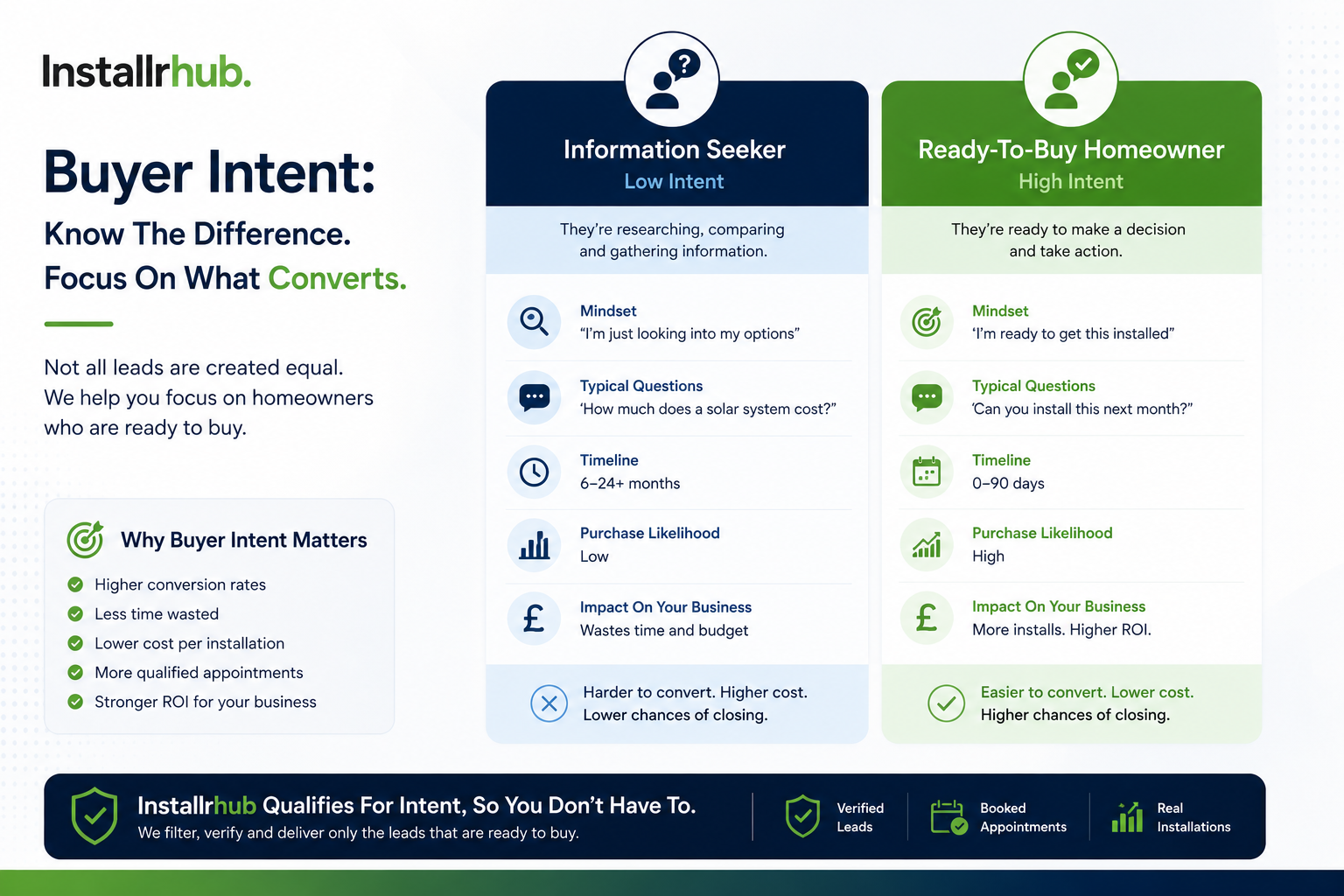 Installrhub.

Buyer Intent:

Know The Difference.
Focus On What Converts.

Not all leads are created equal. We help you focus on homeowners who are ready to buy.

Why Buyer Intent Matters

Higher conversion rates
Less time wasted
Lower cost per installation
More qualified appointments
Stronger ROI for your business

Information Seeker
Low Intent

They're researching, comparing and gathering information.

Mindset
"I'm just looking into my options"

Typical Questions
'How much does a solar system cost?"

Timeline
6–24+ months

Purchase Likelihood
Low

Impact On Your Business
Wastes time and budget

Harder to convert. Higher cost. Lower chances of closing.

Ready-To-Buy Homeowner
High Intent

They're ready to make a decision and take action.

Mindset
'I'm ready to get this installed"

Typical Questions
'Can you install this next month?"

Timeline
0–90 days

Purchase Likelihood
High

Impact On Your Business
More installs. Higher ROI.

Easier to convert. Lower cost.
Higher chances of closing.

Installrhub Qualifies For Intent, So You Don't Have To.
We filter, verify and deliver only the leads that are ready to buy.

Verified Leads

Booked Appointments

Real Installations